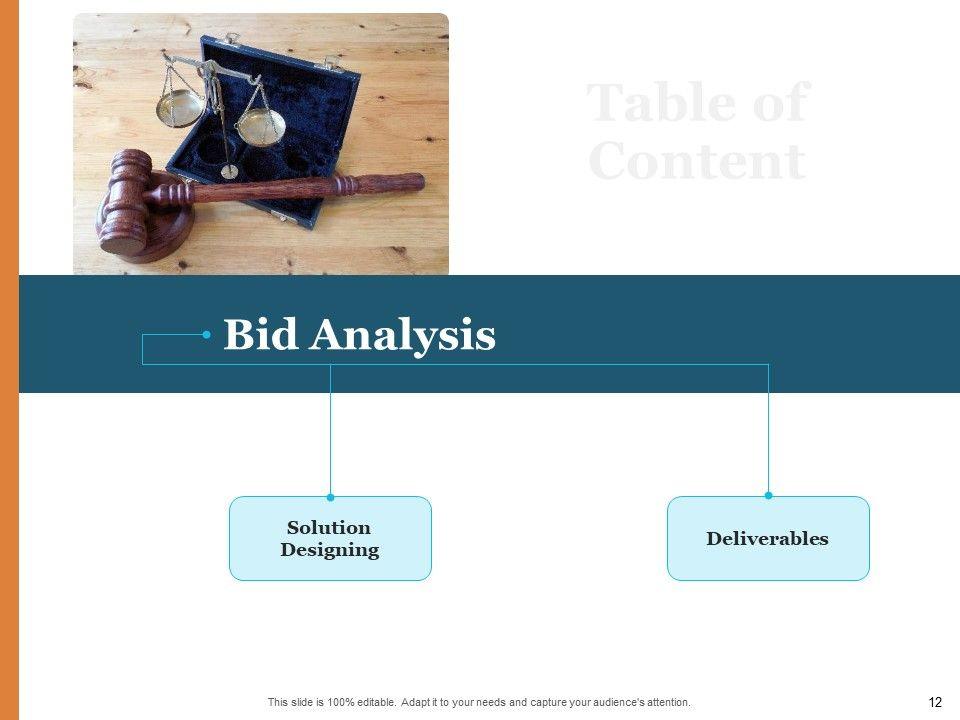 Table of Content

Bid Analysis

Solution Designing

Deliverables

This slide is 100% editable. Adapt it to your needs and capture your audience's attention.

12